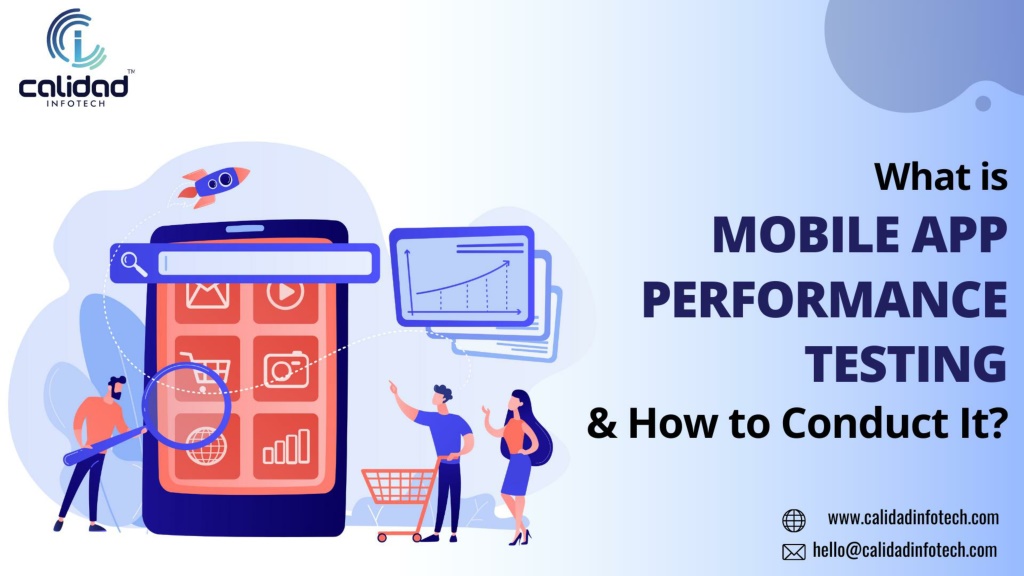 calidad™
INFOTECH

What is
MOBILE APP
PERFORMANCE
TESTING
& How to Conduct It?

www.calidadinfotech.com
hello@calidadinfotech.com